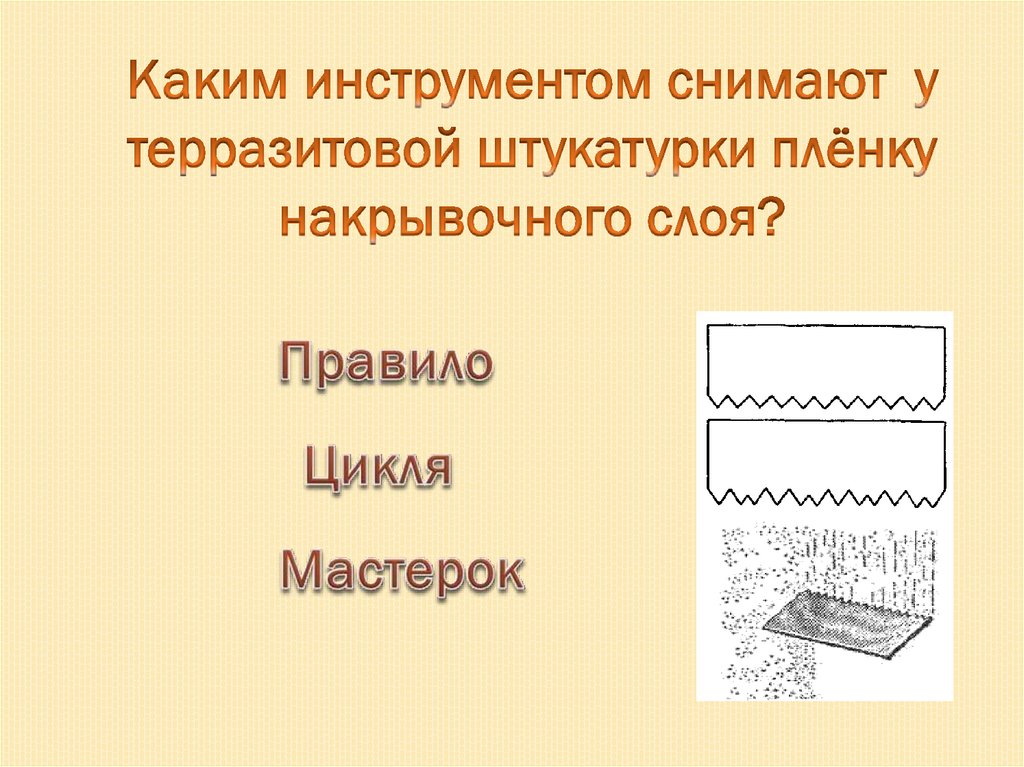 Каким инструментом снимают у терразитовой штукатурки плёнку накрывочного слоя?

Правило

Цикля

Мастерок